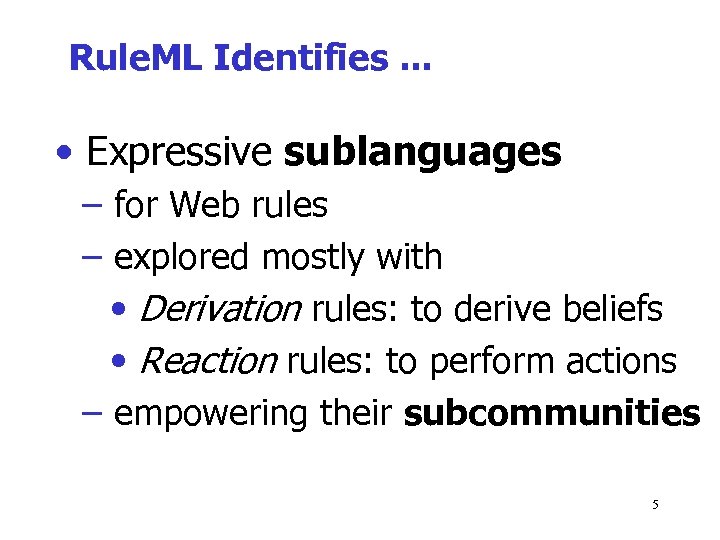 RuleML Identifies ...

• Expressive sublanguages
– for Web rules
– explored mostly with
• Derivation rules: to derive beliefs
• Reaction rules: to perform actions
– empowering their subcommunities

5